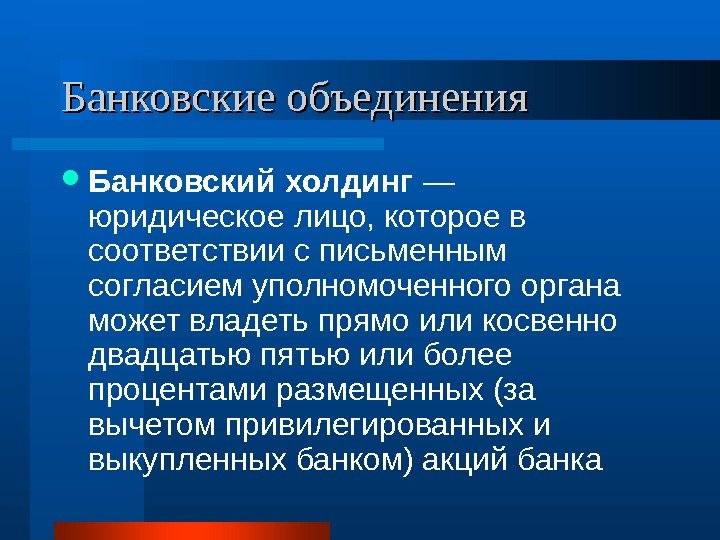 Банковские объединения

Банковский холдинг — юридическое лицо, которое в соответствии с письменным согласием уполномоченного органа может владеть прямо или косвенно двадцатью пятью или более процентами размещенных (за вычетом привилегированных и выкупленных банком) акций банка